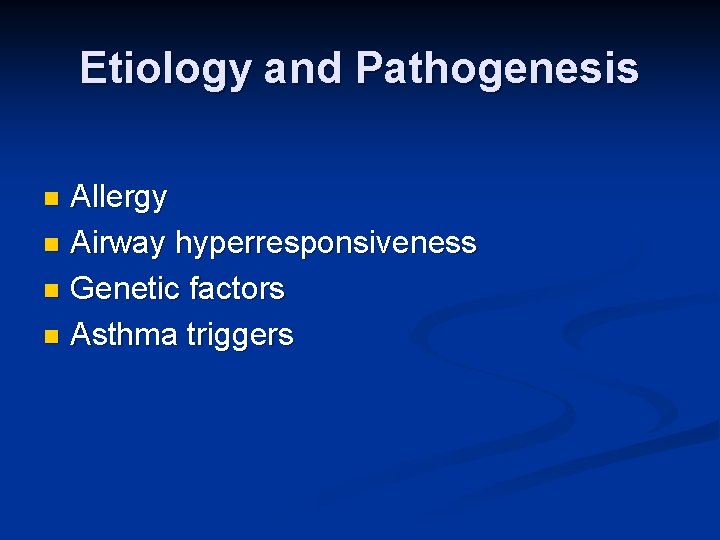 Etiology and Pathogenesis

- Allergy
- Airway hyperresponsiveness
- Genetic factors
- Asthma triggers